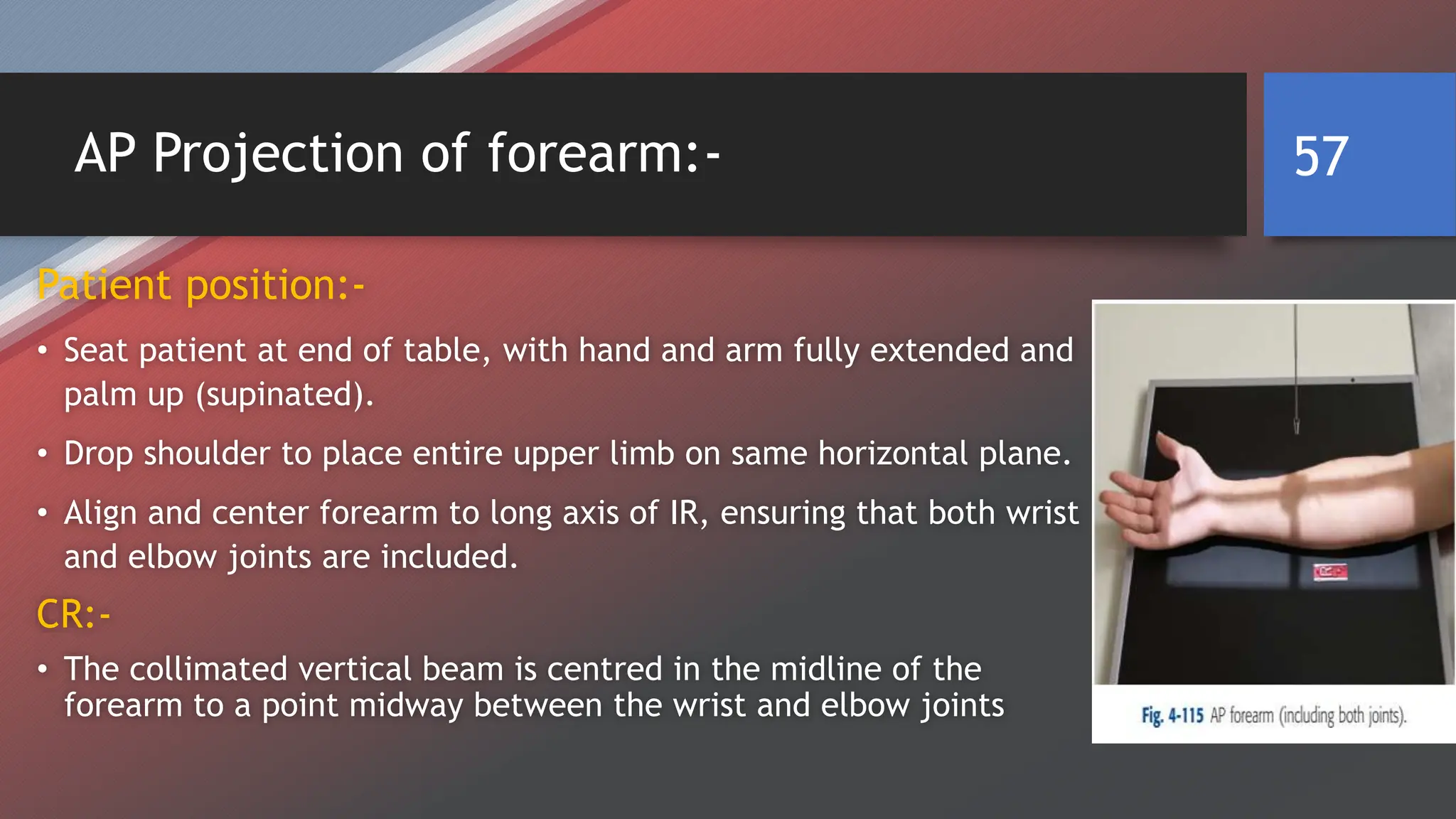 AP Projection of forearm:-

57

Patient position:-

• Seat patient at end of table, with hand and arm fully extended and palm up (supinated).

• Drop shoulder to place entire upper limb on same horizontal plane.

• Align and center forearm to long axis of IR, ensuring that both wrist and elbow joints are included.

CR:-

• The collimated vertical beam is centred in the midline of the forearm to a point midway between the wrist and elbow joints

Fig. 4-115 AP forearm (including both joints).